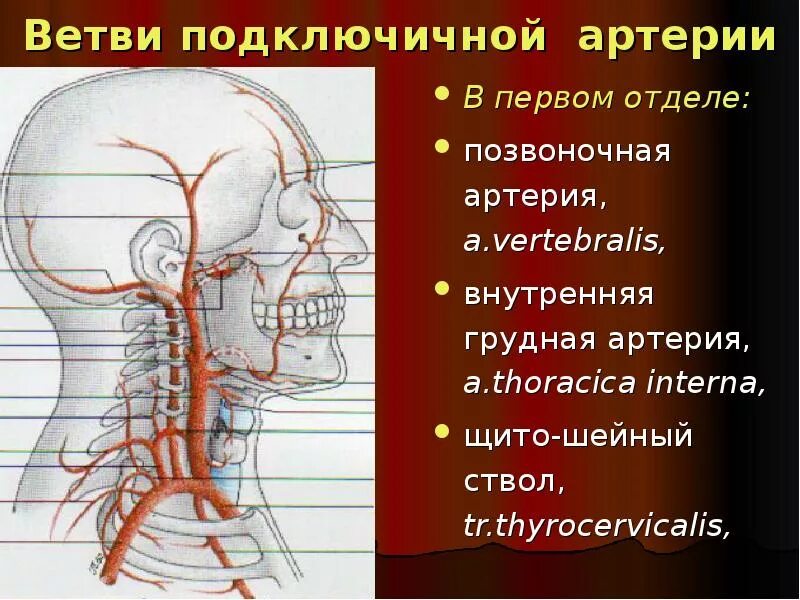 Ветви подключичной артерии

- В первом отделе:
- позвоночная артерия, a.vertebralis,
- внутренняя грудная артерия, a.thoracica interna,
- щито-шейный ствол, tr.thyrocervicalis,